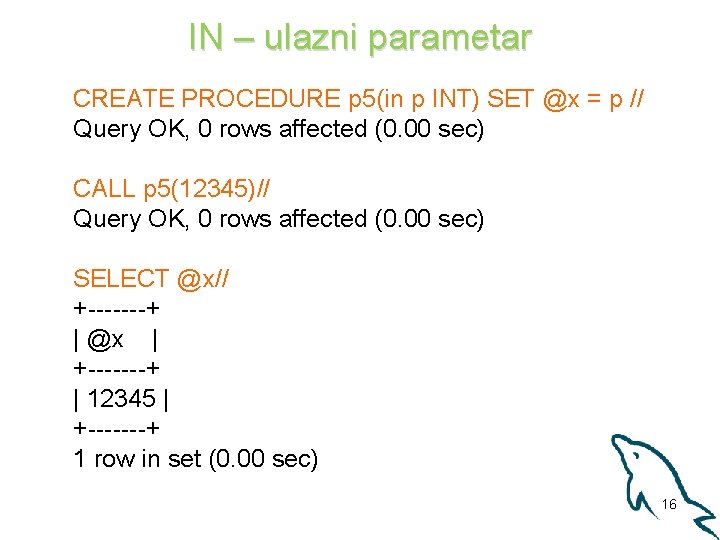 IN – ulazni parametar

CREATE PROCEDURE p5(in p INT) SET @x = p //
Query OK, 0 rows affected (0.00 sec)

CALL p5(12345)//
Query OK, 0 rows affected (0.00 sec)

SELECT @x//
+-------+
| @x |
+-------+
| 12345 |
+-------+
1 row in set (0.00 sec)

16